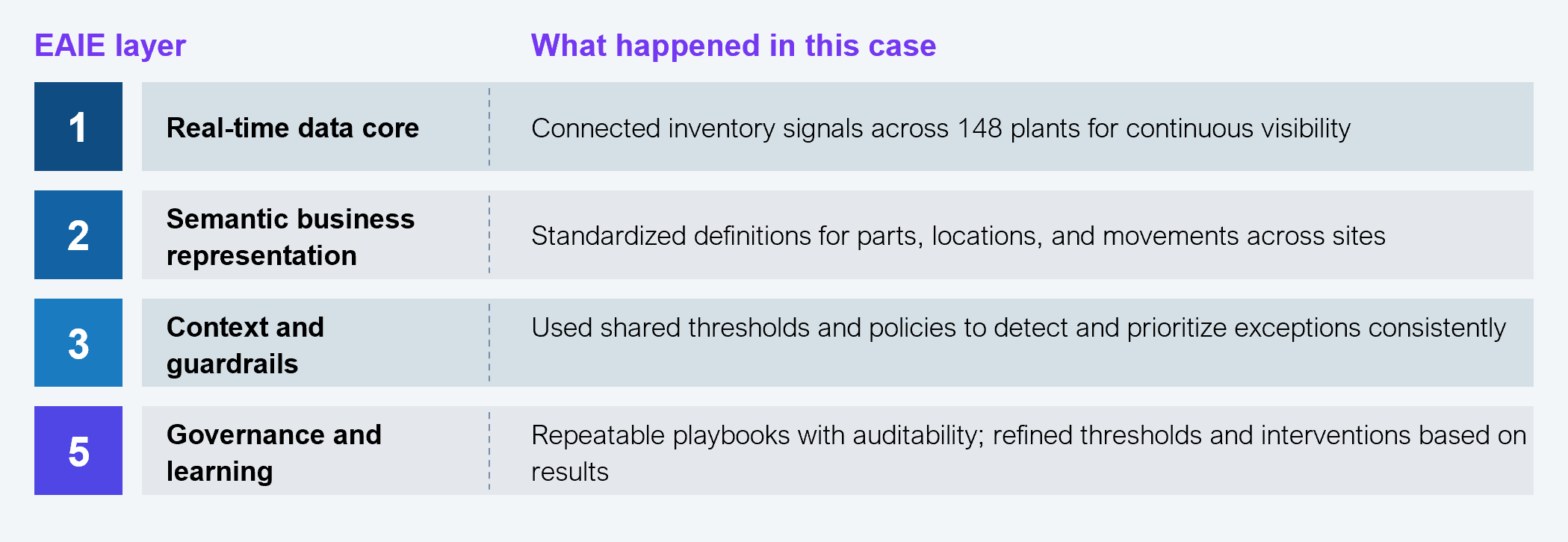 | EAIE layer | | What happened in this case |
|---|---|---|
| 1 | Real-time data core | Connected inventory signals across 148 plants for continuous visibility |
| 2 | Semantic business representation | Standardized definitions for parts, locations, and movements across sites |
| 3 | Context and guardrails | Used shared thresholds and policies to detect and prioritize exceptions consistently |
| 5 | Governance and learning | Repeatable playbooks with auditability; refined thresholds and interventions based on results |